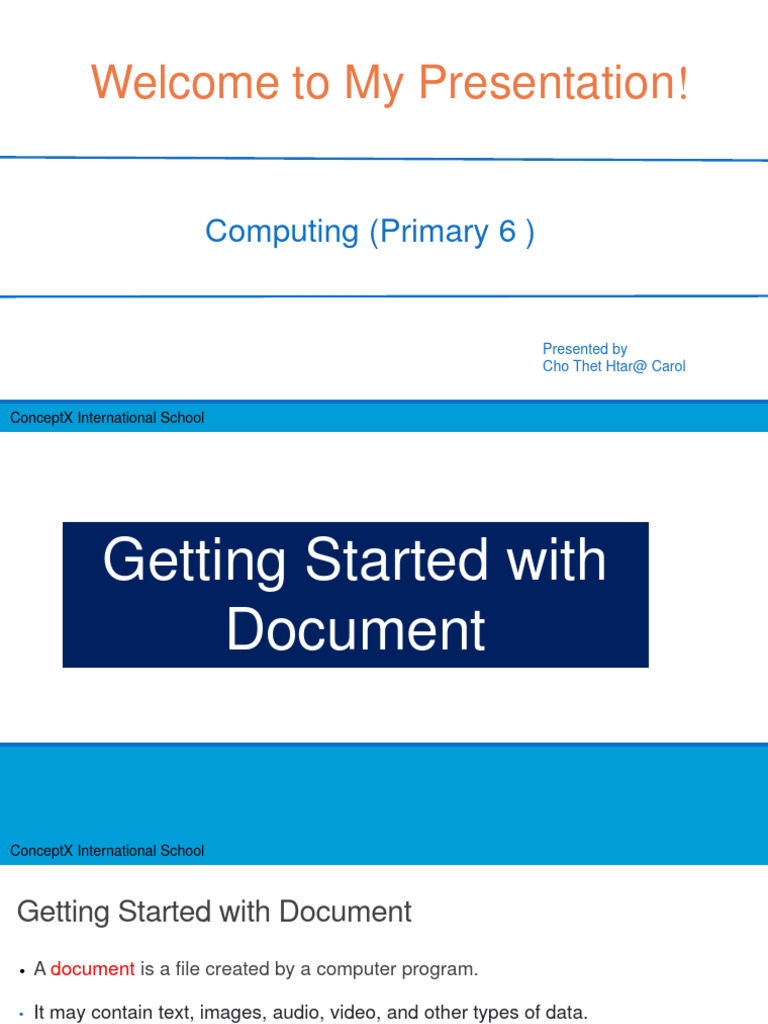 Welcome to My Presentation!

Computing (Primary 6 )

Presented by
Cho Thet Htar@ Carol

ConceptX International School

Getting Started with Document

ConceptX International School

Getting Started with Document

• A document is a file created by a computer program.

• It may contain text, images, audio, video, and other types of data.